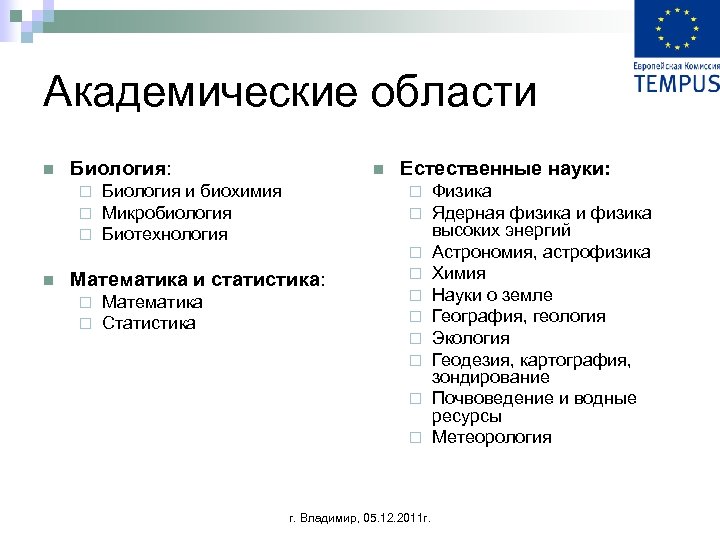 Европейская Комиссия
TEMPUS

Академические области

Биология:
Биология и биохимия
Микробиология
Биотехнология

Математика и статистика:
Математика
Статистика

Естественные науки:
Физика
Ядерная физика и физика высоких энергий
Астрономия, астрофизика
Химия
Науки о земле
География, геология
Экология
Геодезия, картография, зондирование
Почвоведение и водные ресурсы
Метеорология

г. Владимир, 05.12.2011г.